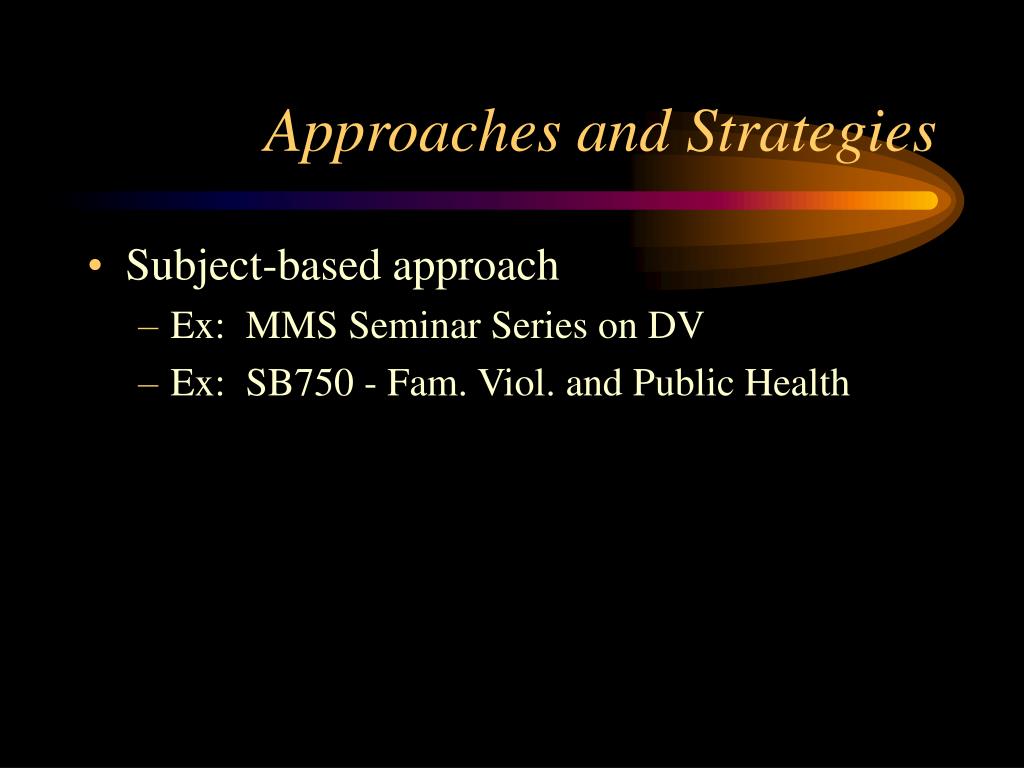 Approaches and Strategies

• Subject-based approach
– Ex: MMS Seminar Series on DV
– Ex: SB750 - Fam. Viol. and Public Health